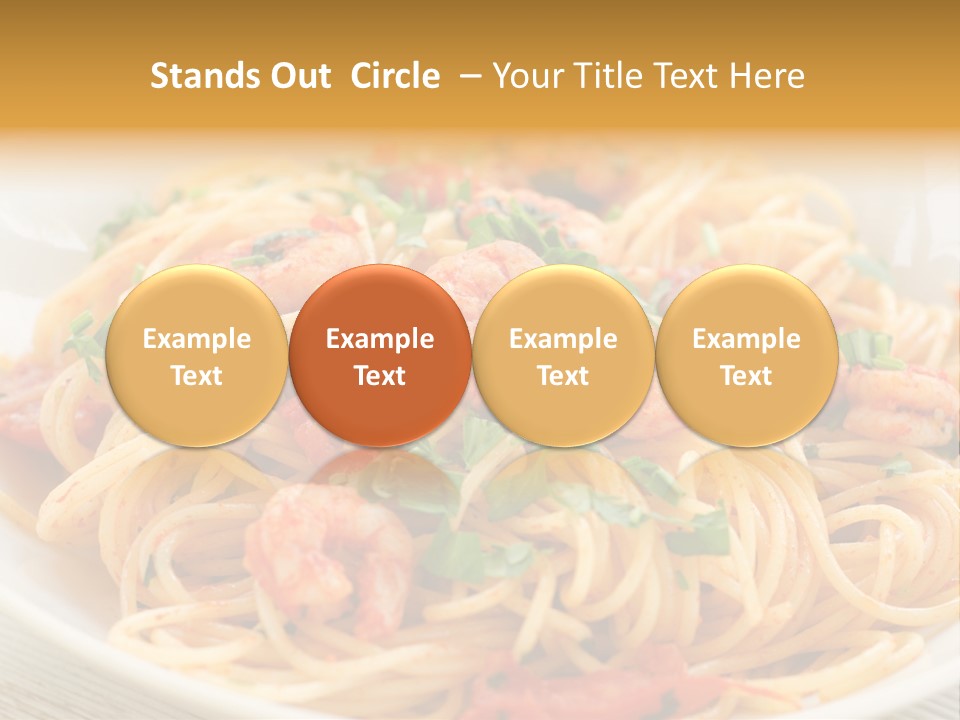 Stands Out Circle – Your Title Text Here

Example Text

Example Text

Example Text

Example Text